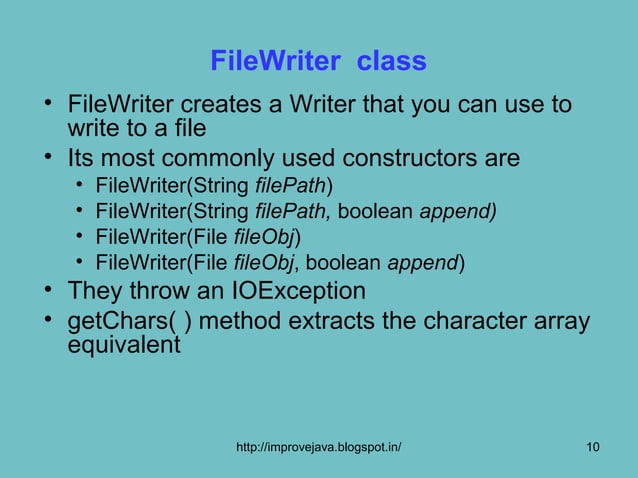 FileWriter class

• FileWriter creates a Writer that you can use to write to a file
• Its most commonly used constructors are
  • FileWriter(String filePath)
  • FileWriter(String filePath, boolean append)
  • FileWriter(File fileObj)
  • FileWriter(File fileObj, boolean append)
• They throw an IOException
• getChars( ) method extracts the character array equivalent

http://improvejava.blogspot.in/

10